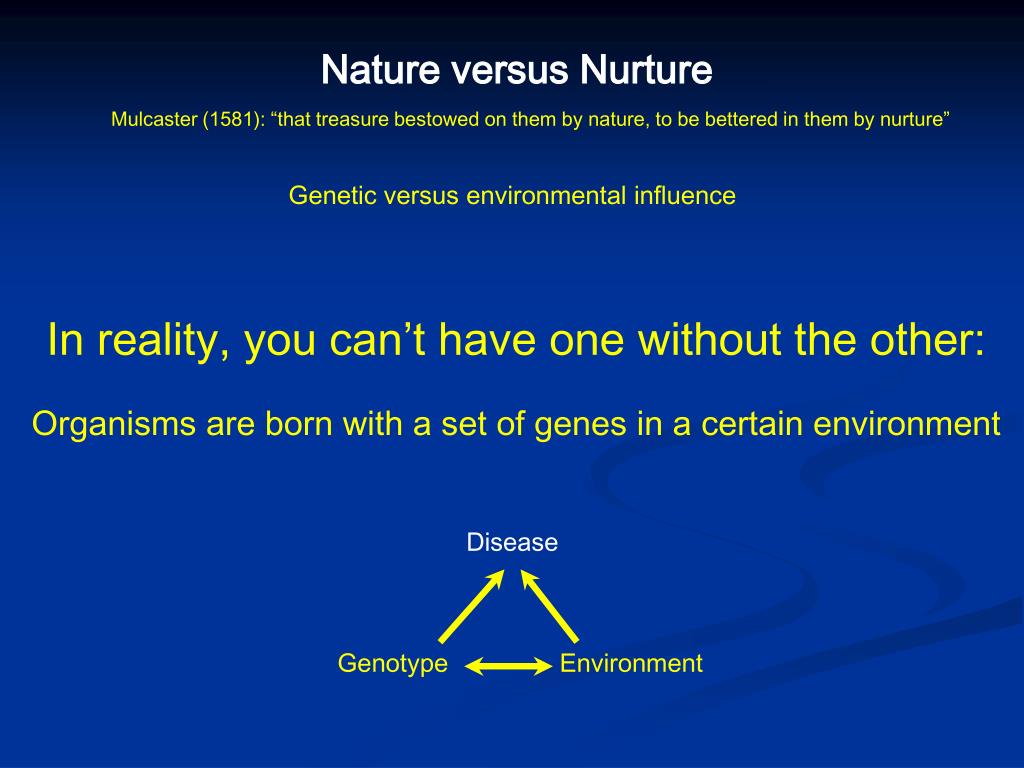 Nature versus Nurture

Mulcaster (1581): “that treasure bestowed on them by nature, to be bettered in them by nurture”

Genetic versus environmental influence

In reality, you can’t have one without the other:

Organisms are born with a set of genes in a certain environment

Disease

Genotype

Environment